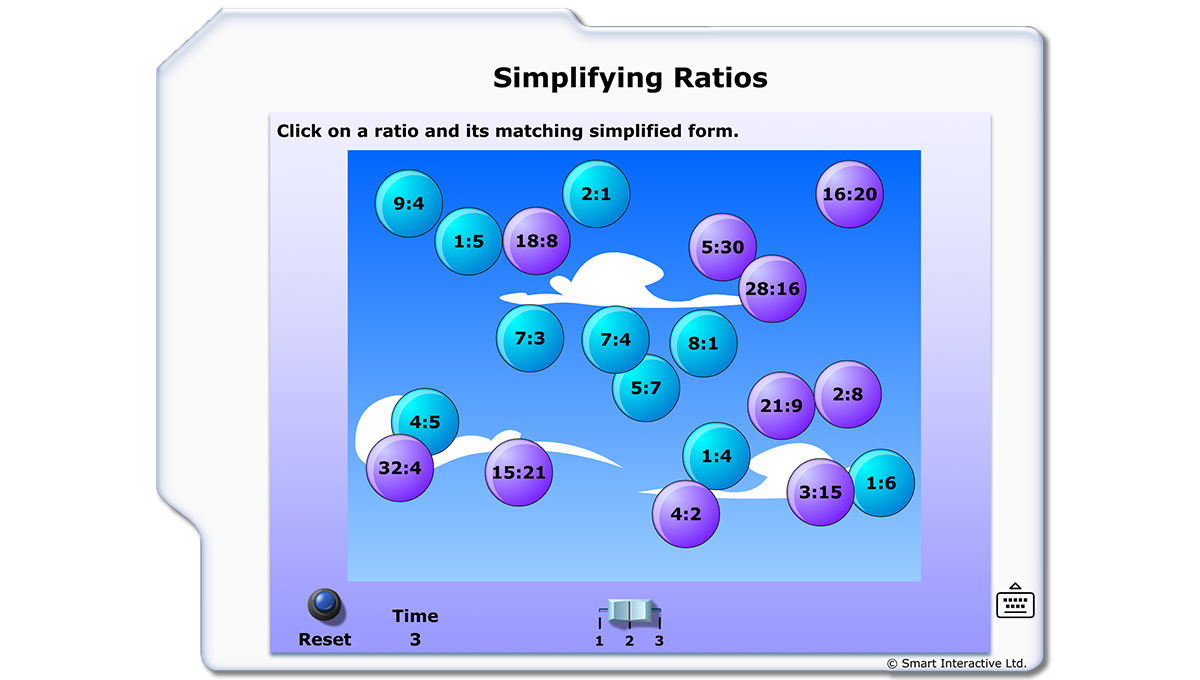 Simplifying Ratios

Click on a ratio and its matching simplified form.

9:4
2:1
16:20
1:5
18:8
5:30
28:16
7:3
7:4
8:1
5:7
21:9
2:8
4:5
32:4
15:21
1:4
3:15
1:6
4:2

Reset
Time
3

1 2 3

© Smart Interactive Ltd.